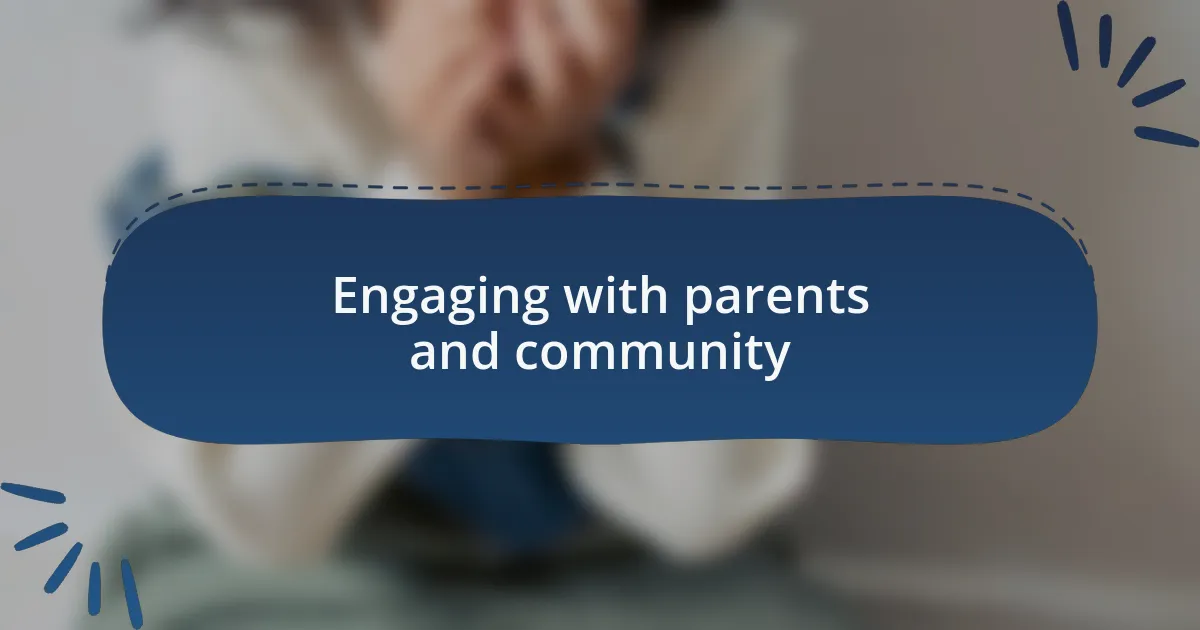 Engaging with parents and community